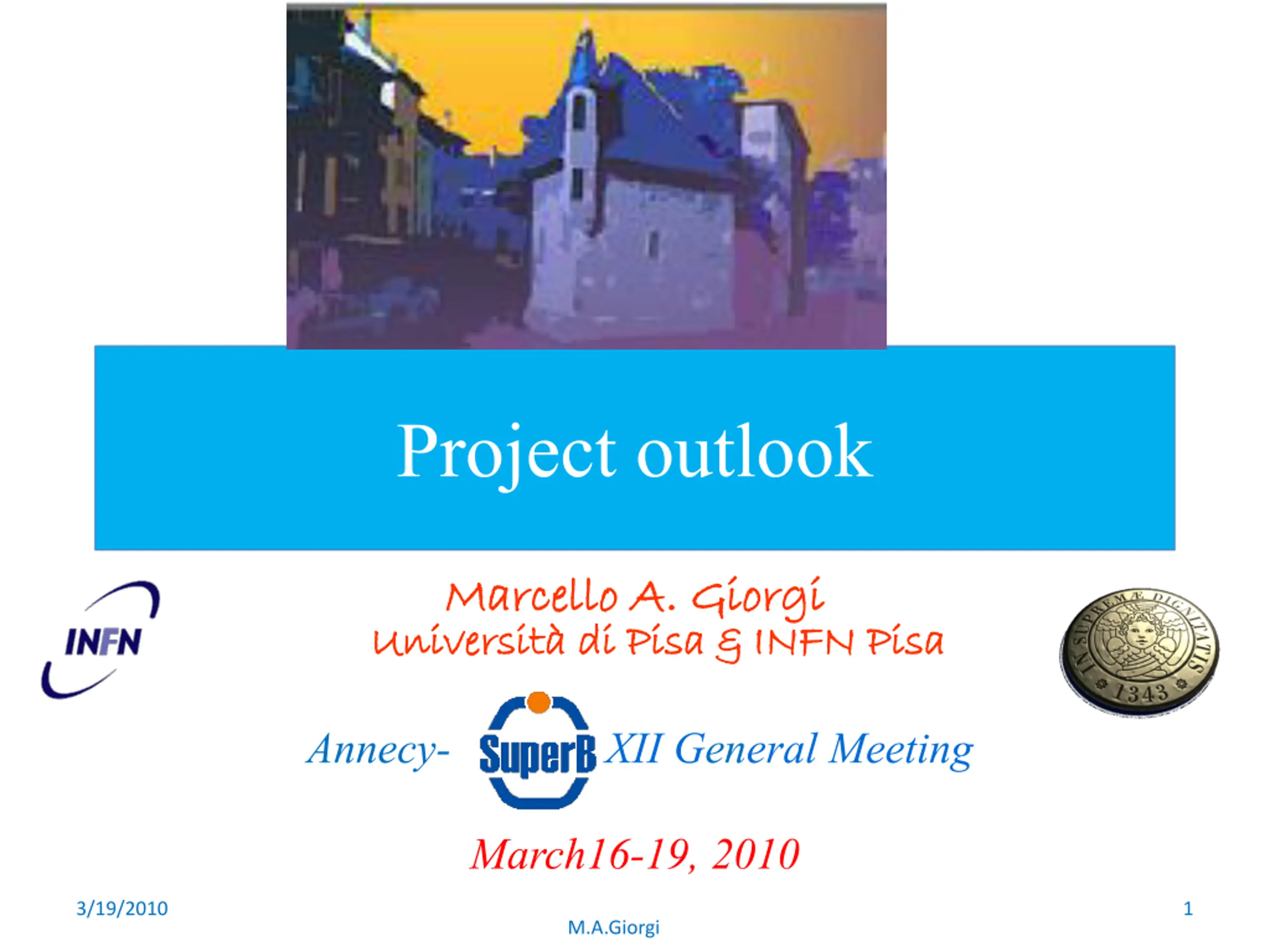 Project outlook

INFN

Marcello A. Giorgi
Università di Pisa & INFN Pisa

IN SUPREMÆ DIGNITATIS 1343

Annecy- SuperB XII General Meeting

March16-19, 2010

3/19/2010

M.A.Giorgi

1